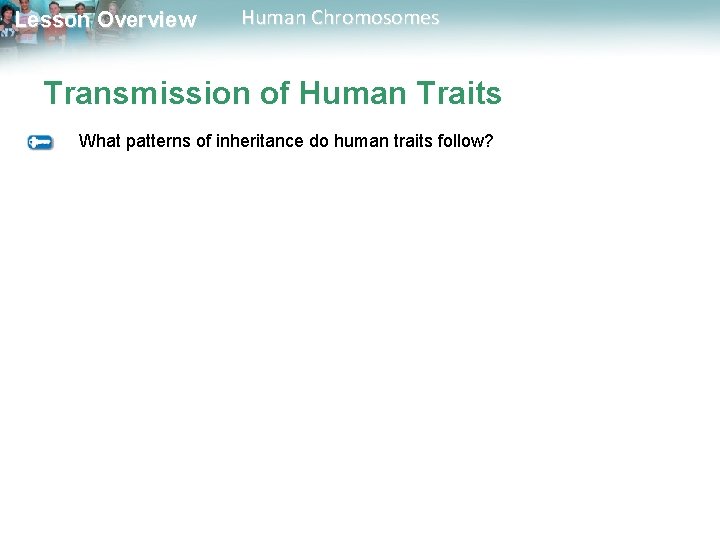 Lesson Overview Human Chromosomes

Transmission of Human Traits

What patterns of inheritance do human traits follow?